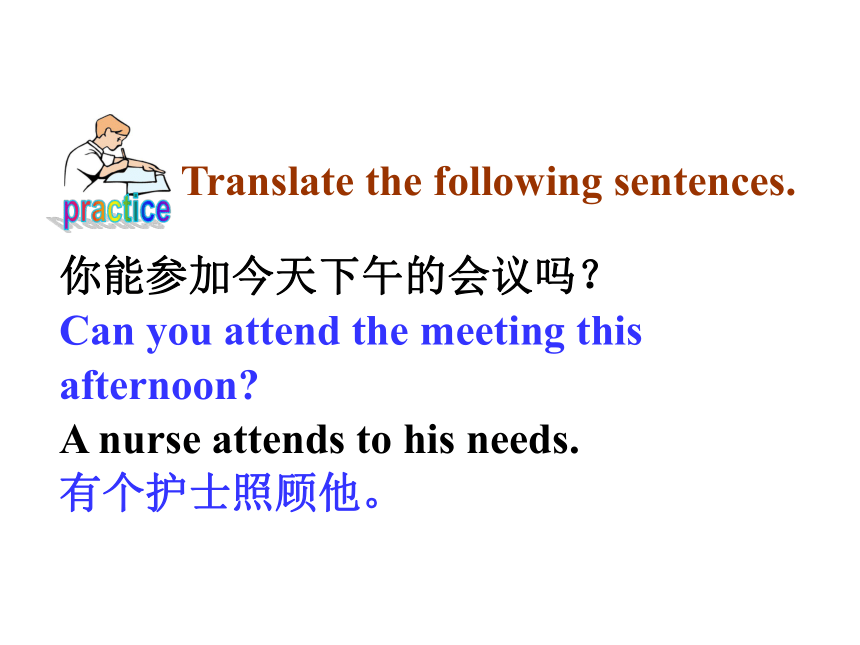 practice

Translate the following sentences.

你能参加今天下午的会议吗？
Can you attend the meeting this afternoon?
A nurse attends to his needs.
有个护士照顾他。